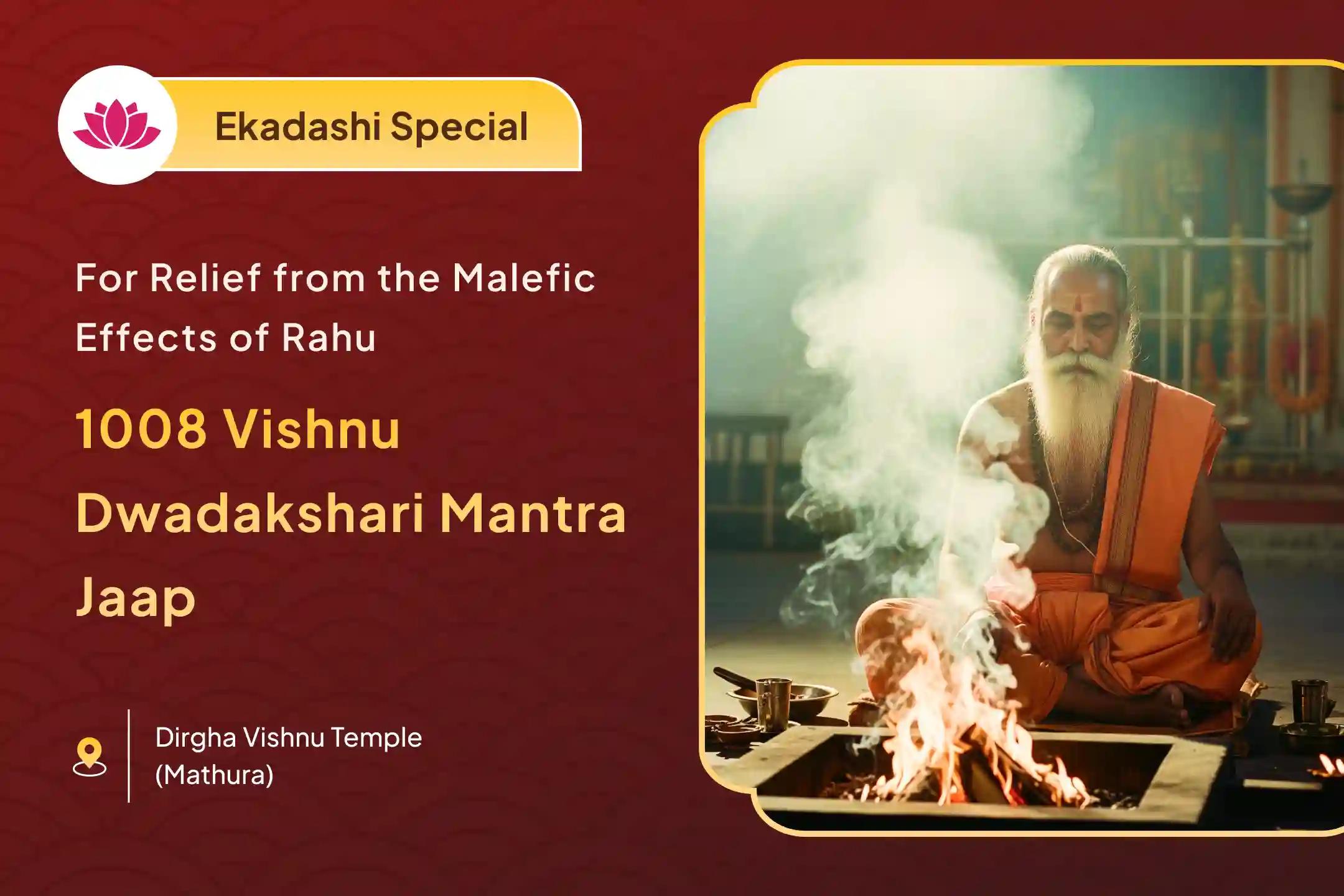 Ekadashi Special

For Relief from the Malefic Effects of Rahu

1008 Vishnu Dwadakshari Mantra Jaap

Dirgha Vishnu Temple (Mathura)